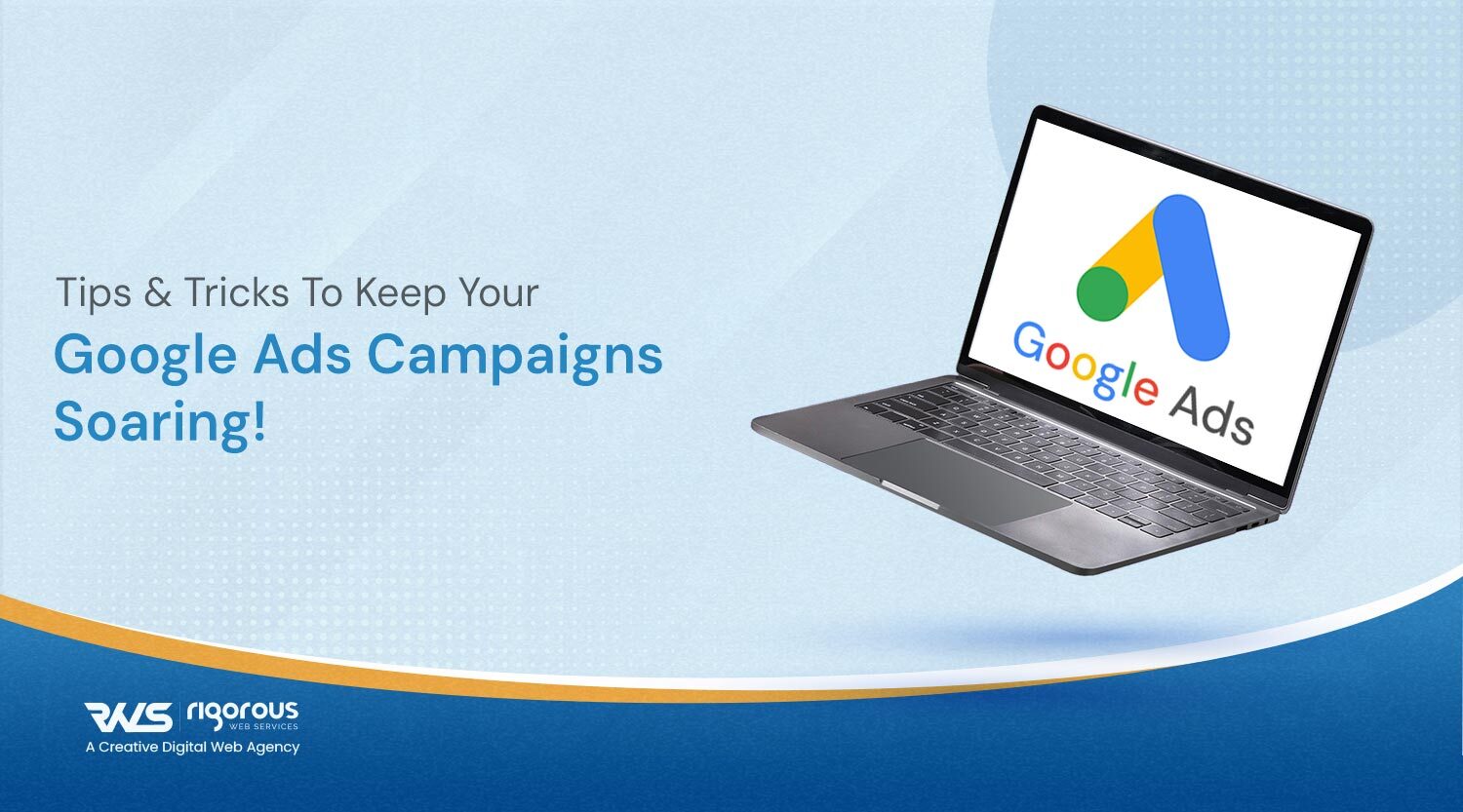 Tips & Tricks To Keep Your
Google Ads Campaigns Soaring!

Google Ads

RWS rigorous WEB SERVICES
A Creative Digital Web Agency